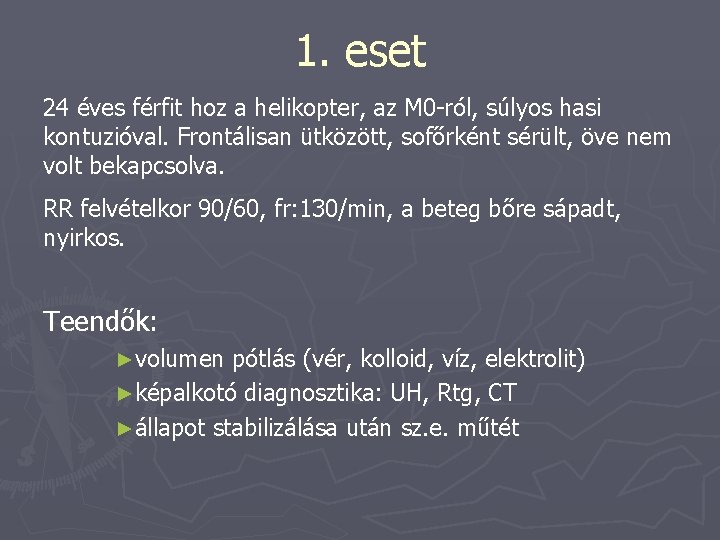 1. eset

24 éves férfit hoz a helikopter, az M0-ról, súlyos hasi kontuzióval. Frontálisan ütközött, sofőrként sérült, öve nem volt bekapcsolva.

RR felvételkor 90/60, fr:130/min, a beteg bőre sápadt, nyirkos.

Teendők:

►volumen pótlás (vér, kolloid, víz, elektrolit)
►képalkotó diagnosztika: UH, Rtg, CT
►állapot stabilizálása után sz.e. műtét